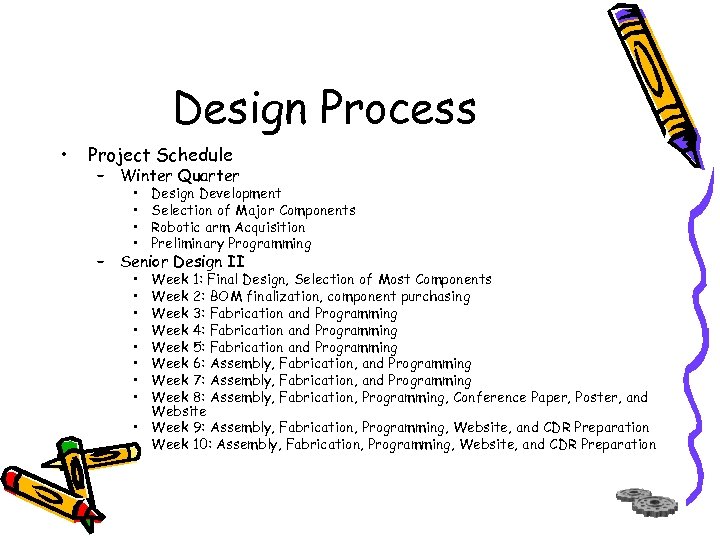 Design Process

• Project Schedule
  – Winter Quarter
    • Design Development
    • Selection of Major Components
    • Robotic arm Acquisition
    • Preliminary Programming
  – Senior Design II
    • Week 1: Final Design, Selection of Most Components
    • Week 2: BOM finalization, component purchasing
    • Week 3: Fabrication and Programming
    • Week 4: Fabrication and Programming
    • Week 5: Fabrication and Programming
    • Week 6: Assembly, Fabrication, and Programming
    • Week 7: Assembly, Fabrication, and Programming
    • Week 8: Assembly, Fabrication, Programming, Conference Paper, Poster, and Website
    • Week 9: Assembly, Fabrication, Programming, Website, and CDR Preparation
    • Week 10: Assembly, Fabrication, Programming, Website, and CDR Preparation